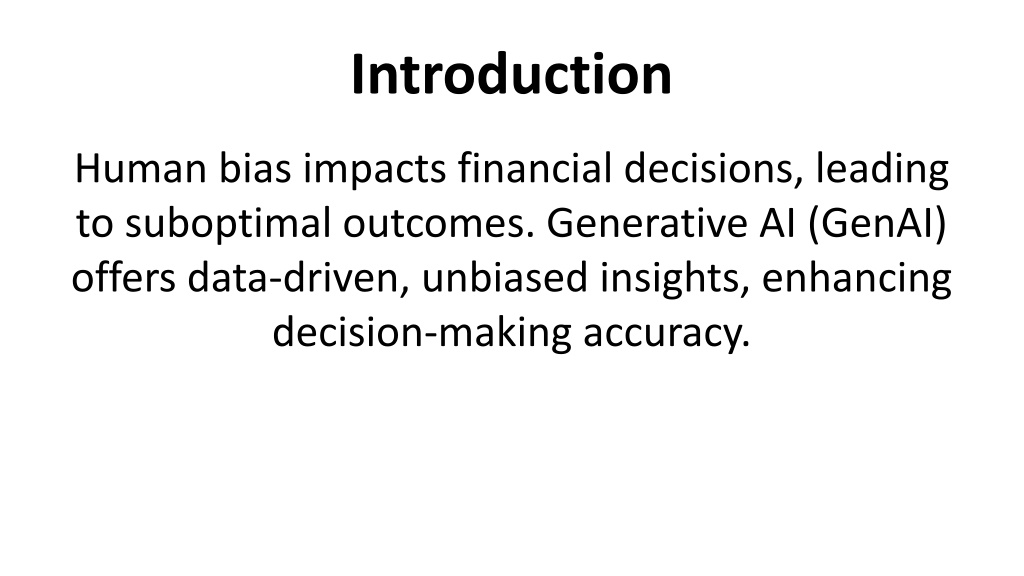 Introduction

Human bias impacts financial decisions, leading to suboptimal outcomes. Generative AI (GenAI) offers data-driven, unbiased insights, enhancing decision-making accuracy.